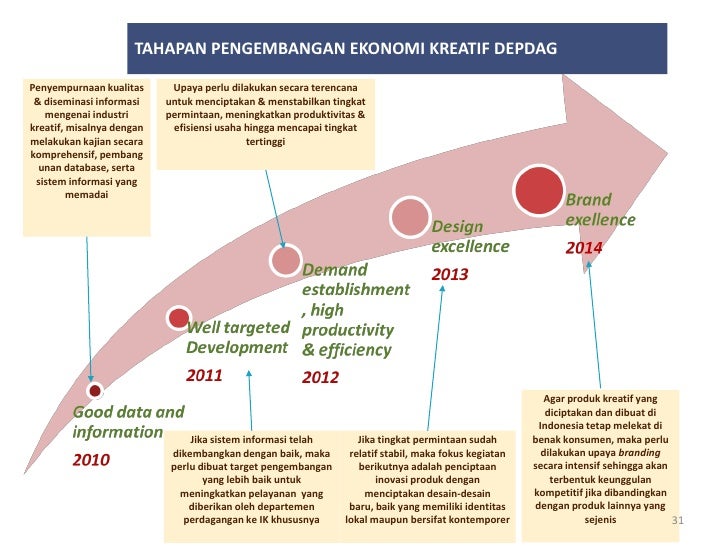 TAHAPAN PENGEMBANGAN EKONOMI KREATIF DEPDAG

Penyempurnaan kualitas & diseminasi informasi mengenai industri kreatif, misalnya dengan melakukan kajian secara komprehensif, pembang unan database, serta sistem informasi yang memadai

Upaya perlu dilakukan secara terencana untuk menciptakan & menstabilkan tingkat permintaan, meningkatkan produktivitas & efisiensi usaha hingga mencapai tingkat tertinggi

Good data and information
2010

Well targeted Development
2011

Demand establishment , high productivity & efficiency
2012

Design excellence
2013

Brand exellence
2014

Jika sistem informasi telah dikembangkan dengan baik, maka perlu dibuat target pengembangan yang lebih baik untuk meningkatkan pelayanan yang diberikan oleh departemen perdagangan ke IK khususnya

Jika tingkat permintaan sudah relatif stabil, maka fokus kegiatan berikutnya adalah penciptaan inovasi produk dengan menciptakan desain-desain baru, baik yang memiliki identitas lokal maupun bersifat kontemporer

Agar produk kreatif yang diciptakan dan dibuat di Indonesia tetap melekat di benak konsumen, maka perlu dilakukan upaya branding secara intensif sehingga akan terbentuk keunggulan kompetitif jika dibandingkan dengan produk lainnya yang sejenis

31